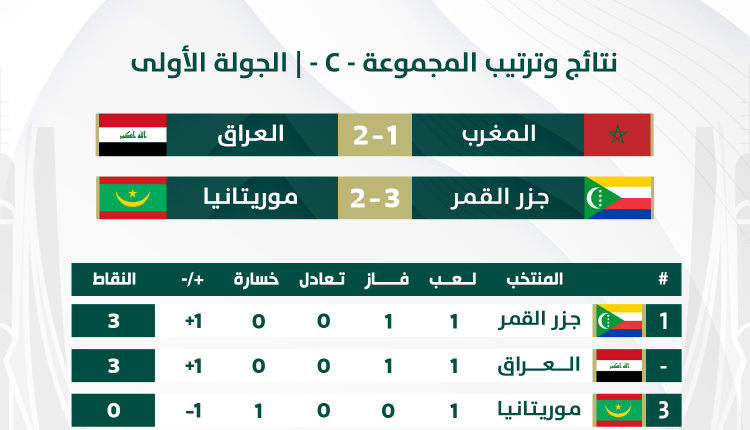 نتائج وترتيب المجموعة - C - | الجولة الأولى

المغرب 1-2 العراق

جزر القمر 3-2 موريتانيا

| # | المنتخب | لعب | فاز | تعادل | خسارة | +/- | النقاط |
|---|---|---|---|---|---|---|---|
| 1 | جزر القمر | 1 | 1 | 0 | 0 | +1 | 3 |
| - | العراق | 1 | 1 | 0 | 0 | +1 | 3 |
| 3 | موريتانيا | 1 | 0 | 0 | 1 | -1 | 0 |